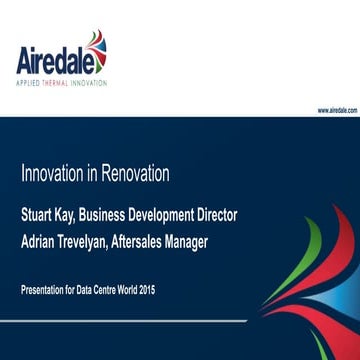 Airedale
APPLIED THERMAL INNOVATION

www.airedale.com

Innovation in Renovation

Stuart Kay, Business Development Director

Adrian Trevelyan, Aftersales Manager

Presentation for Data Centre World 2015